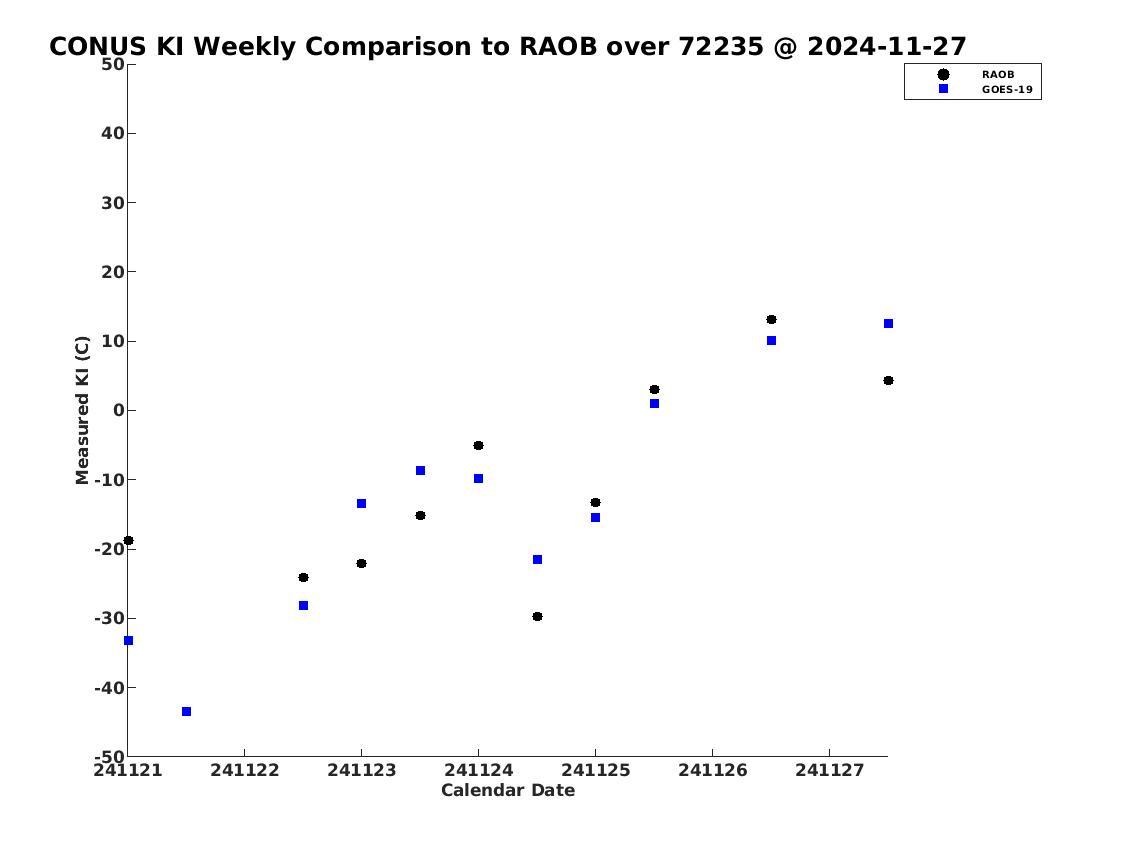 CONUS KI Weekly Comparison to RAOB over 72235 @ 2024-11-27

RAOB
GOES-19

Measured KI (C)

50
40
30
20
10
0
-10
-20
-30
-40
-50

241121 241122 241123 241124 241125 241126 241127

Calendar Date